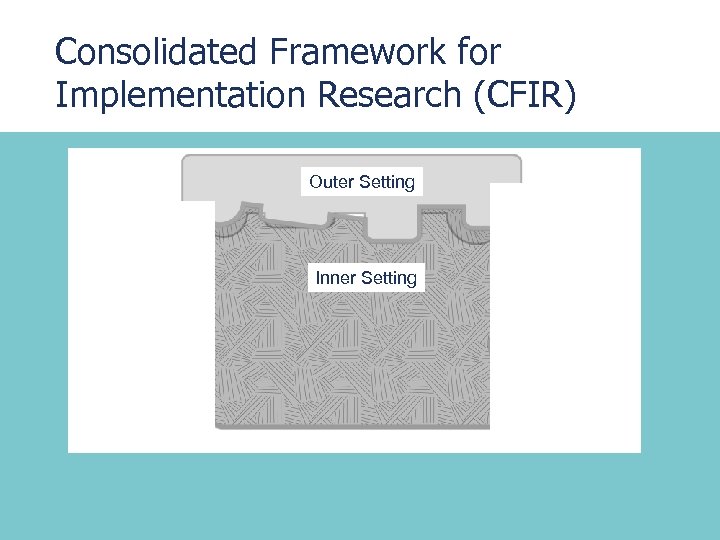 Consolidated Framework for Implementation Research (CFIR)

Outer Setting

Inner Setting